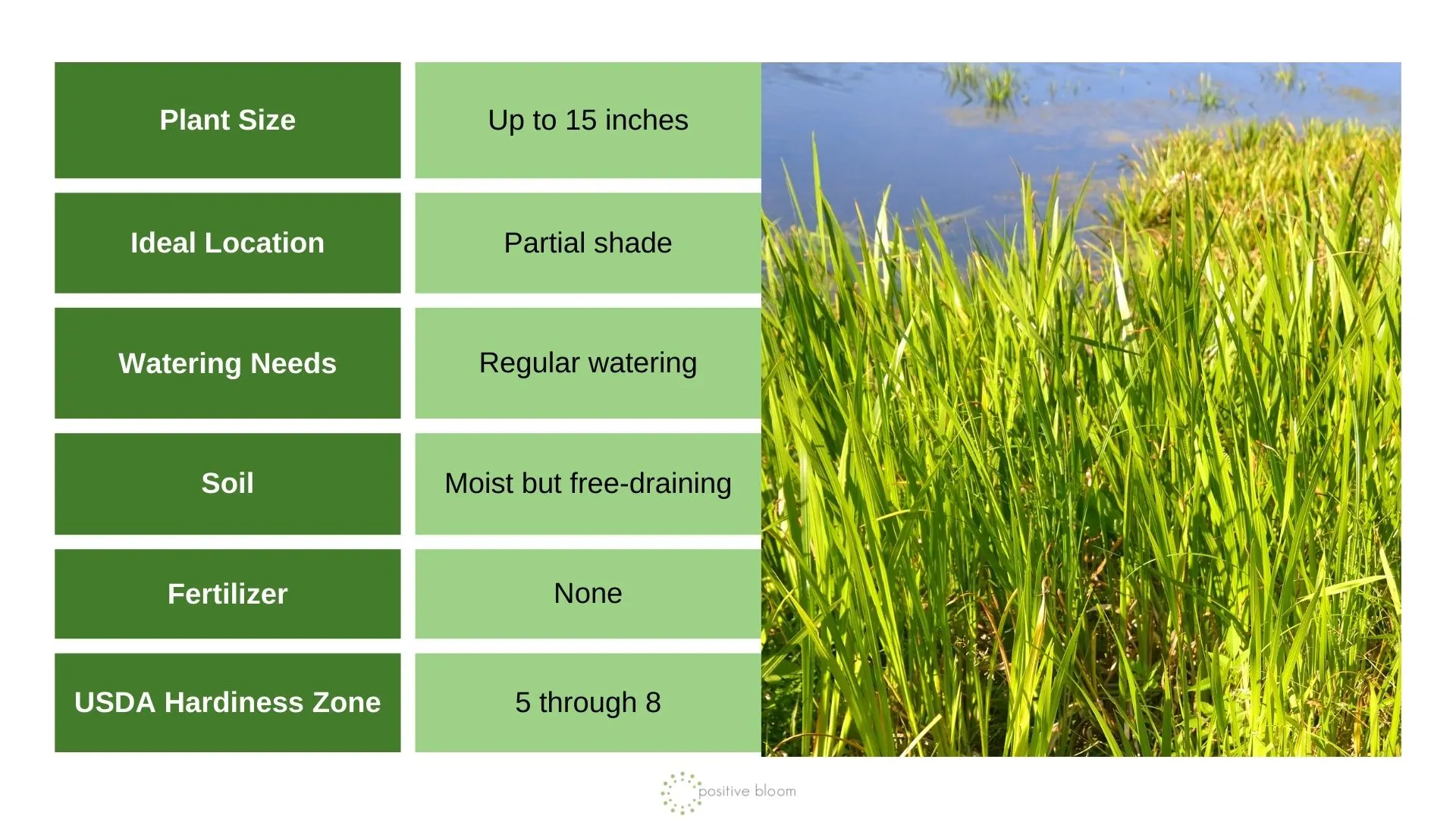 | Plant Size | Up to 15 inches |
|---|---|
| Ideal Location | Partial shade |
| Watering Needs | Regular watering |
| Soil | Moist but free-draining |
| Fertilizer | None |
| USDA Hardiness Zone | 5 through 8 |

positive bloom